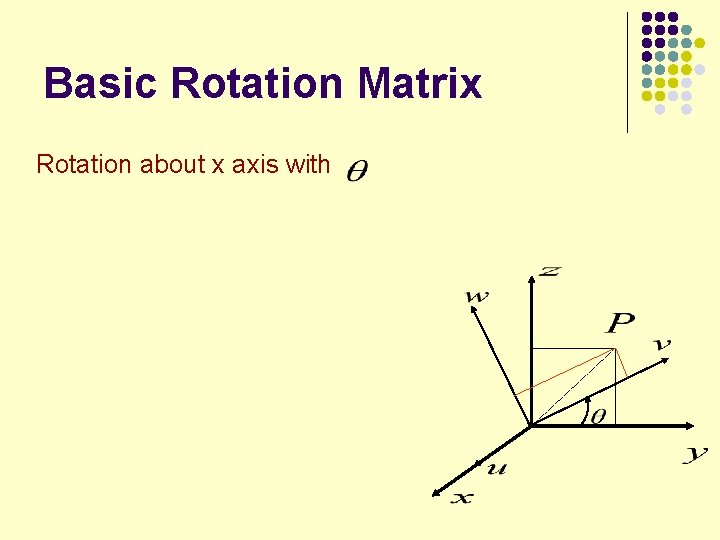 Basic Rotation Matrix

Rotation about x axis with $\theta$

$z$

$w$

$P$

$v$

$\theta$

$y$

$u$

$x$